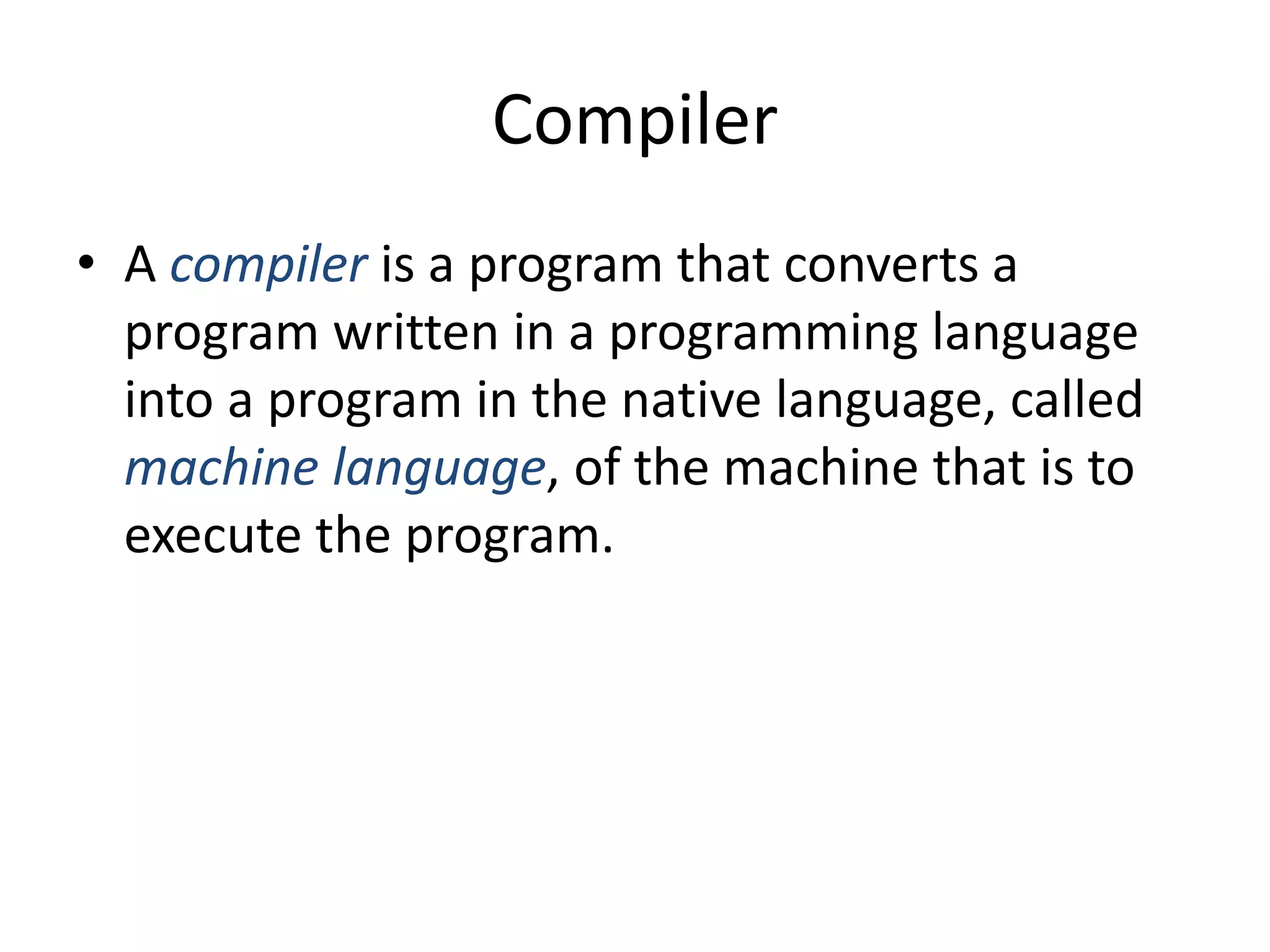 Compiler

• A compiler is a program that converts a program written in a programming language into a program in the native language, called machine language, of the machine that is to execute the program.